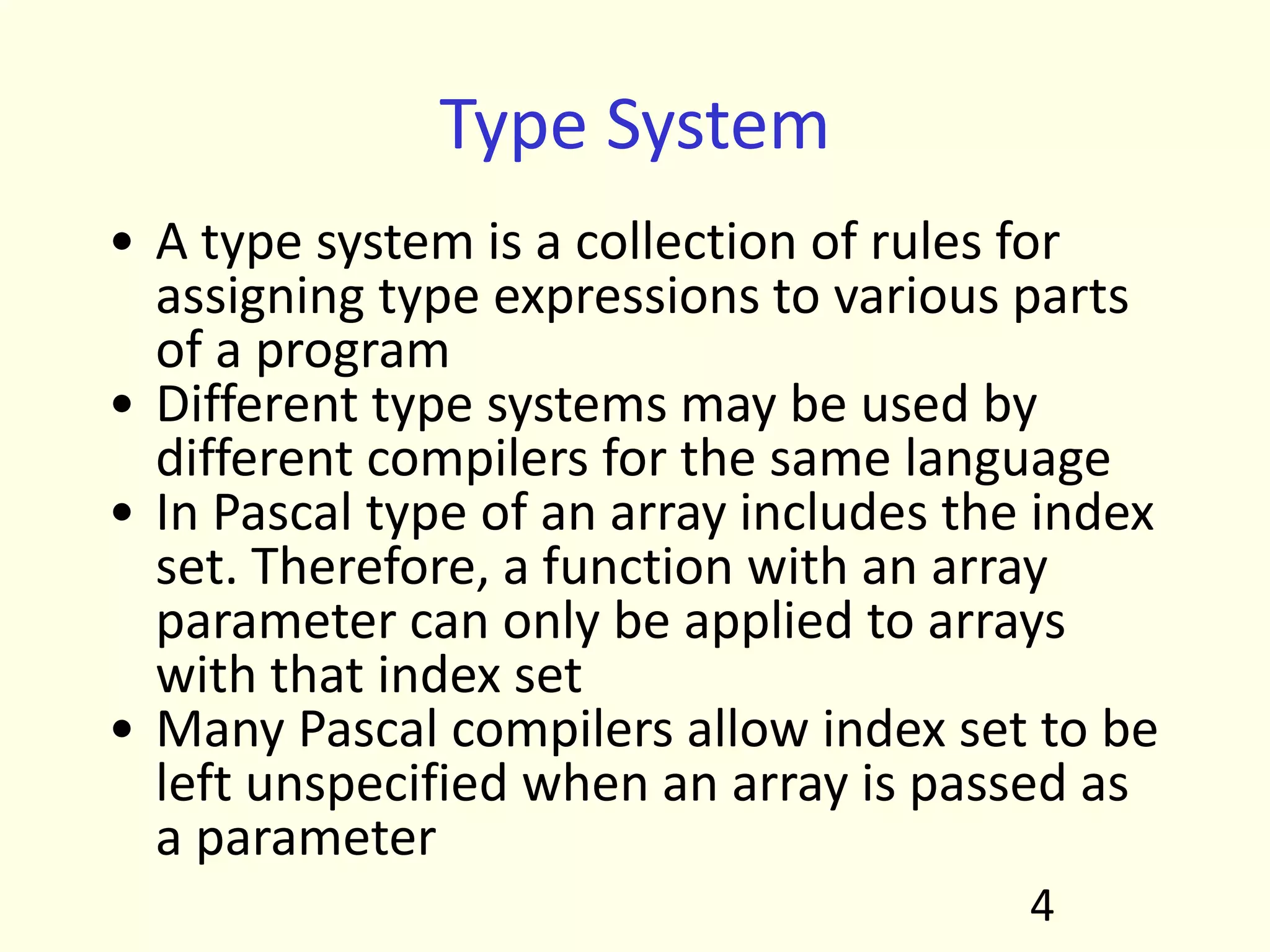 Type System

• A type system is a collection of rules for assigning type expressions to various parts of a program
• Different type systems may be used by different compilers for the same language
• In Pascal type of an array includes the index set. Therefore, a function with an array parameter can only be applied to arrays with that index set
• Many Pascal compilers allow index set to be left unspecified when an array is passed as a parameter

4